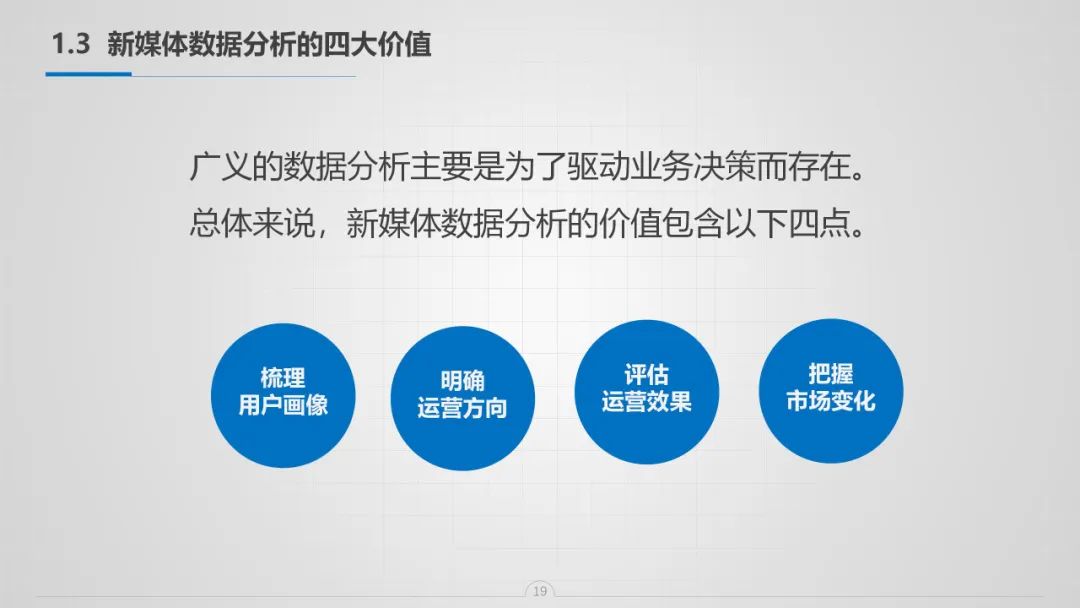 1.3 新媒体数据分析的四大价值

广义的数据分析主要是为了驱动业务决策而存在。
总体来说，新媒体数据分析的价值包含以下四点。

梳理
用户画像

明确
运营方向

评估
运营效果

把握
市场变化

19